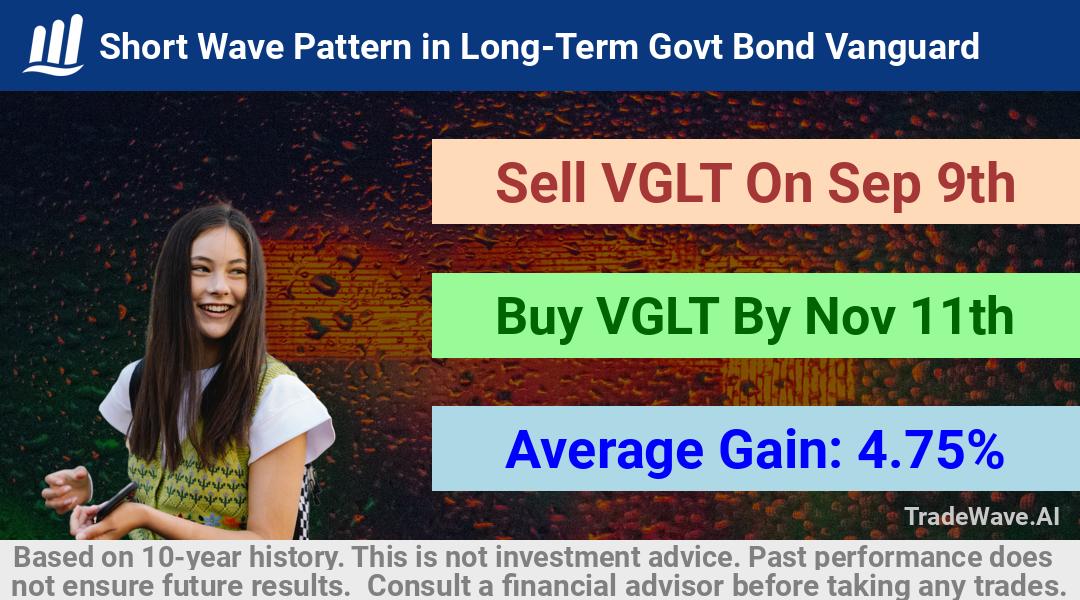 Short Wave Pattern in Long-Term Govt Bond Vanguard

Sell VGLT On Sep 9th

Buy VGLT By Nov 11th

Average Gain: 4.75%

TradeWave.AI

Based on 10-year history. This is not investment advice. Past performance does not ensure future results. Consult a financial advisor before taking any trades.